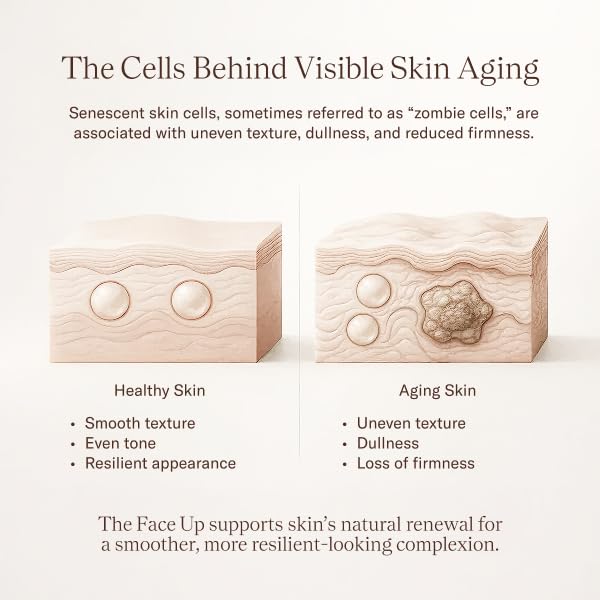 The Cells Behind Visible Skin Aging

Senescent skin cells, sometimes referred to as “zombie cells,” are associated with uneven texture, dullness, and reduced firmness.

Healthy Skin

• Smooth texture
• Even tone
• Resilient appearance

Aging Skin

• Uneven texture
• Dullness
• Loss of firmness

The Face Up supports skin’s natural renewal for a smoother, more resilient-looking complexion.